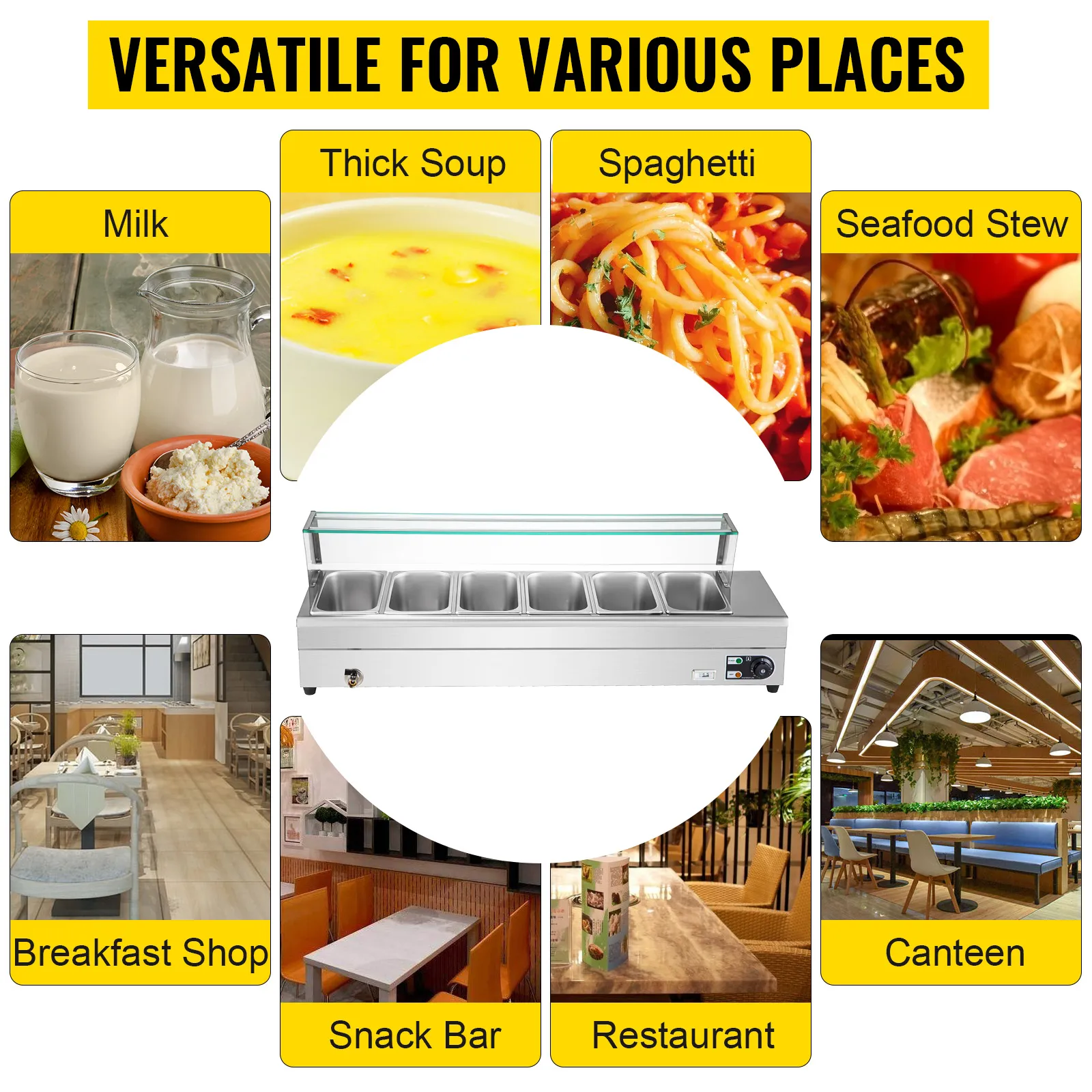 VERSATILE FOR VARIOUS PLACES

Milk

Thick Soup

Spaghetti

Seafood Stew

Breakfast Shop

Snack Bar

Restaurant

Canteen